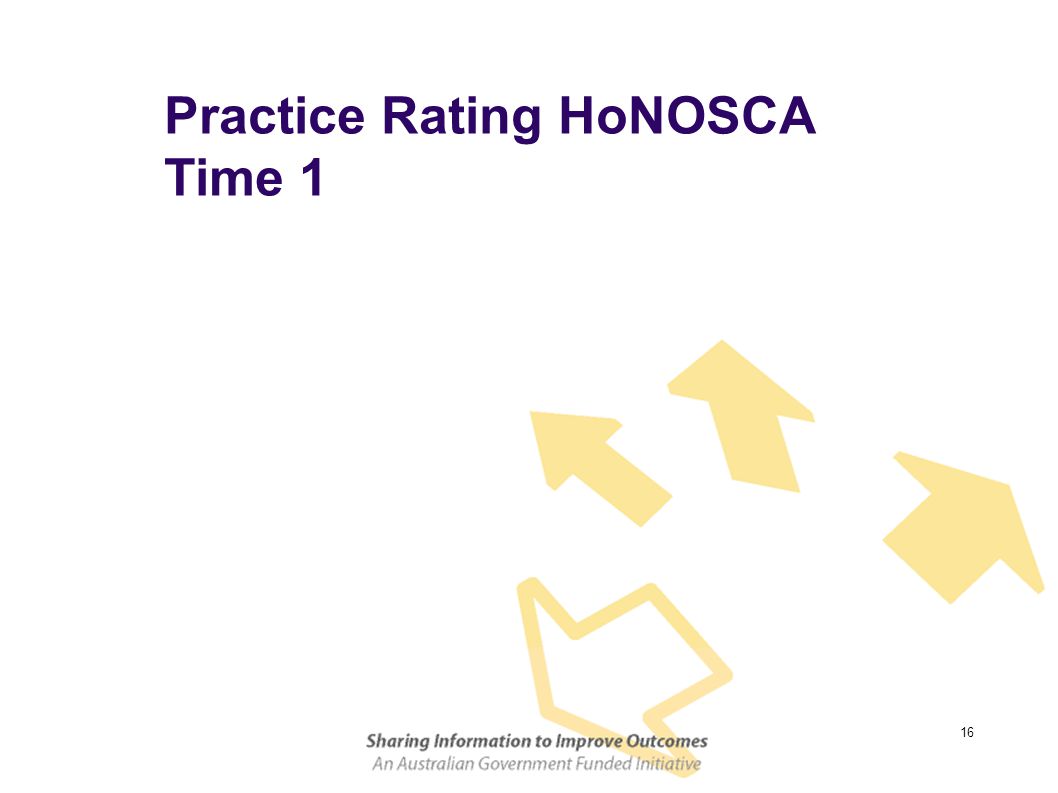 Practice Rating HoNOSCA
Time 1

16

Sharing Information to Improve Outcomes
An Australian Government Funded Initiative